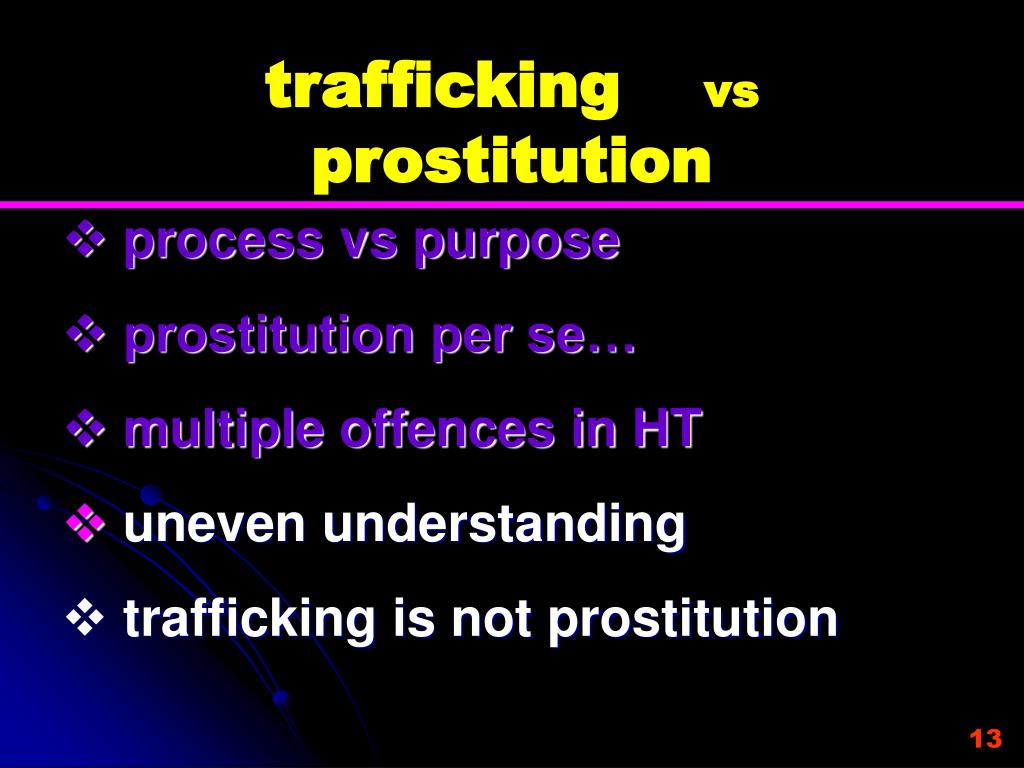 trafficking vs prostitution

❖ process vs purpose

❖ prostitution per se…

❖ multiple offences in HT

❖ uneven understanding

❖ trafficking is not prostitution

13